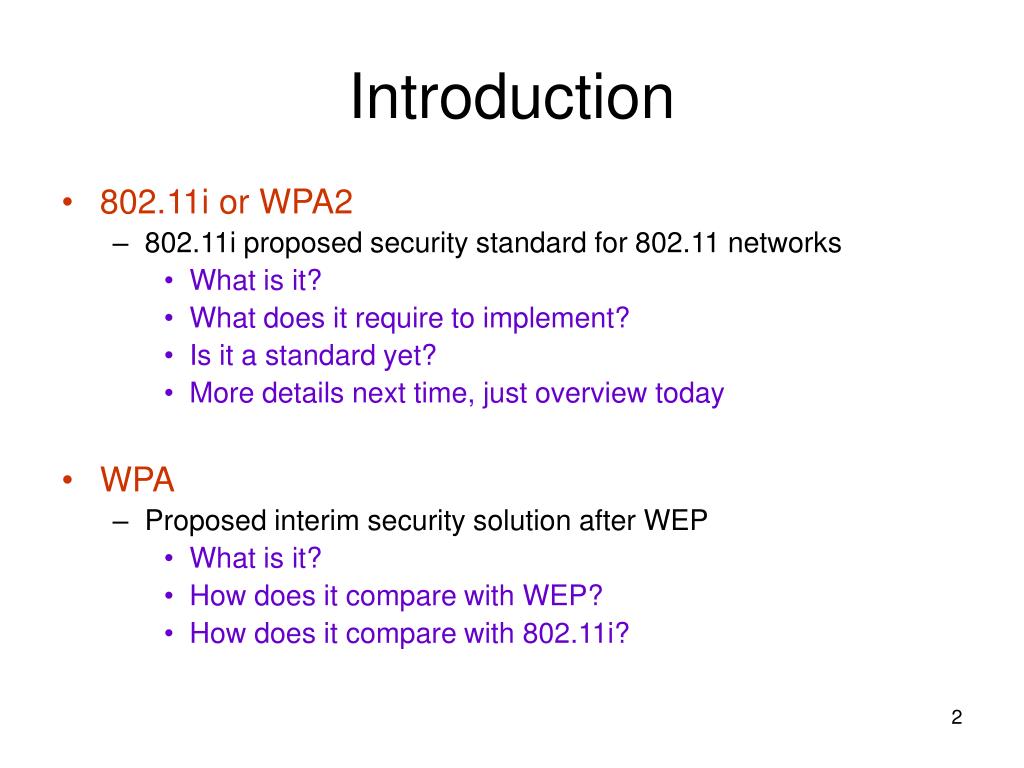 Introduction

• 802.11i or WPA2
  – 802.11i proposed security standard for 802.11 networks
    • What is it?
    • What does it require to implement?
    • Is it a standard yet?
    • More details next time, just overview today

• WPA
  – Proposed interim security solution after WEP
    • What is it?
    • How does it compare with WEP?
    • How does it compare with 802.11i?

2